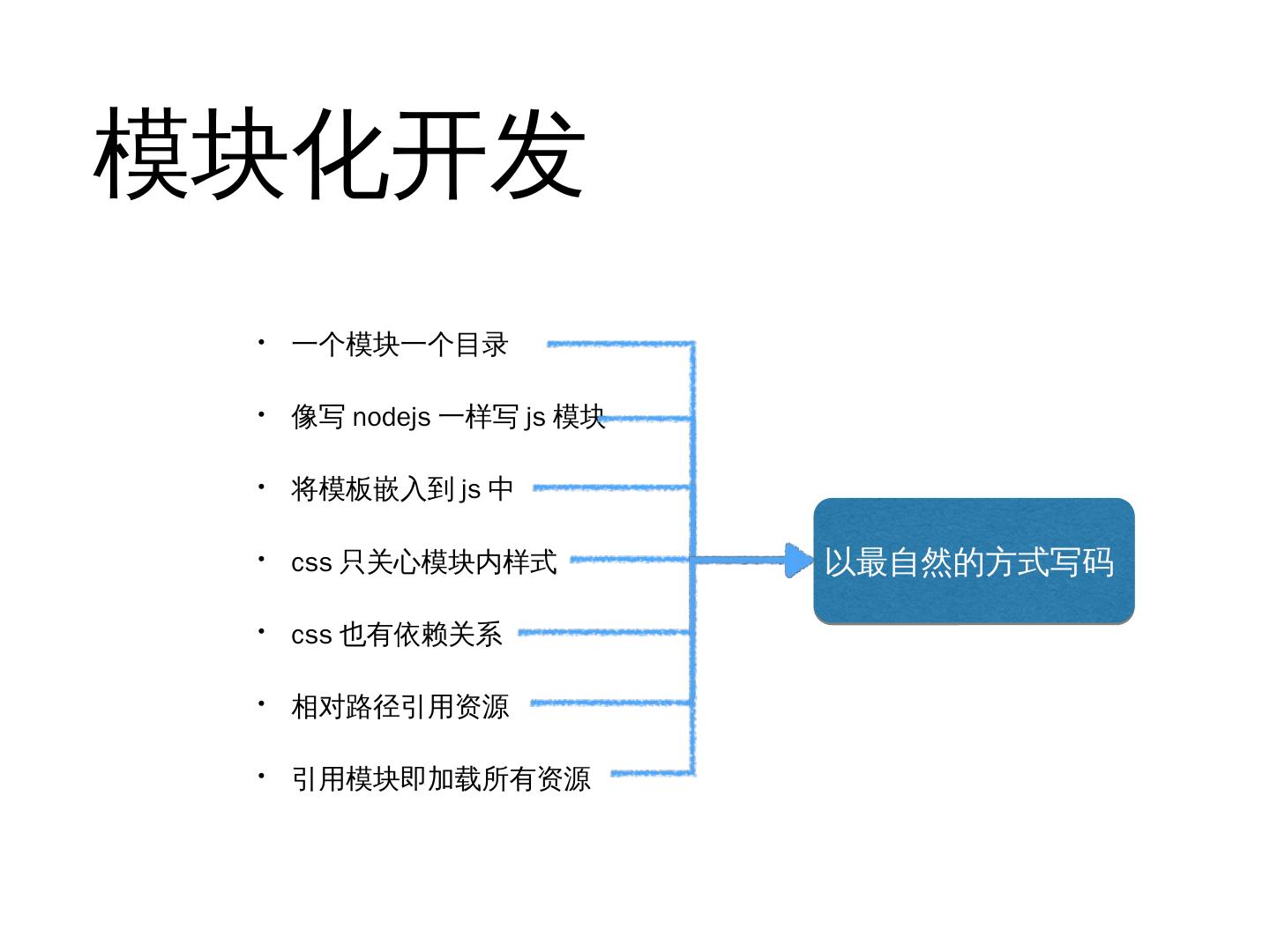 模块化开发

• 一个模块一个目录
• 像写 nodejs 一样写 js 模块
• 将模板嵌入到 js 中
• css 只关心模块内样式
• css 也有依赖关系
• 相对路径引用资源
• 引用模块即加载所有资源

以最自然的方式写码